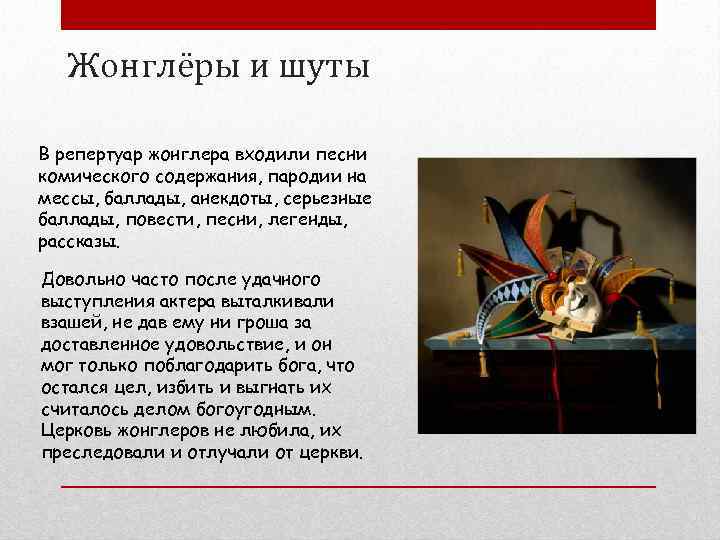 Жонглёры и шуты

В репертуар жонглера входили песни комического содержания, пародии на мессы, баллады, анекдоты, серьезные баллады, повести, песни, легенды, рассказы.

Довольно часто после удачного выступления актера выталкивали взашей, не дав ему ни гроша за доставленное удовольствие, и он мог только поблагодарить бога, что остался цел, избить и выгнать их считалось делом богоугодным. Церковь жонглеров не любила, их преследовали и отлучали от церкви.